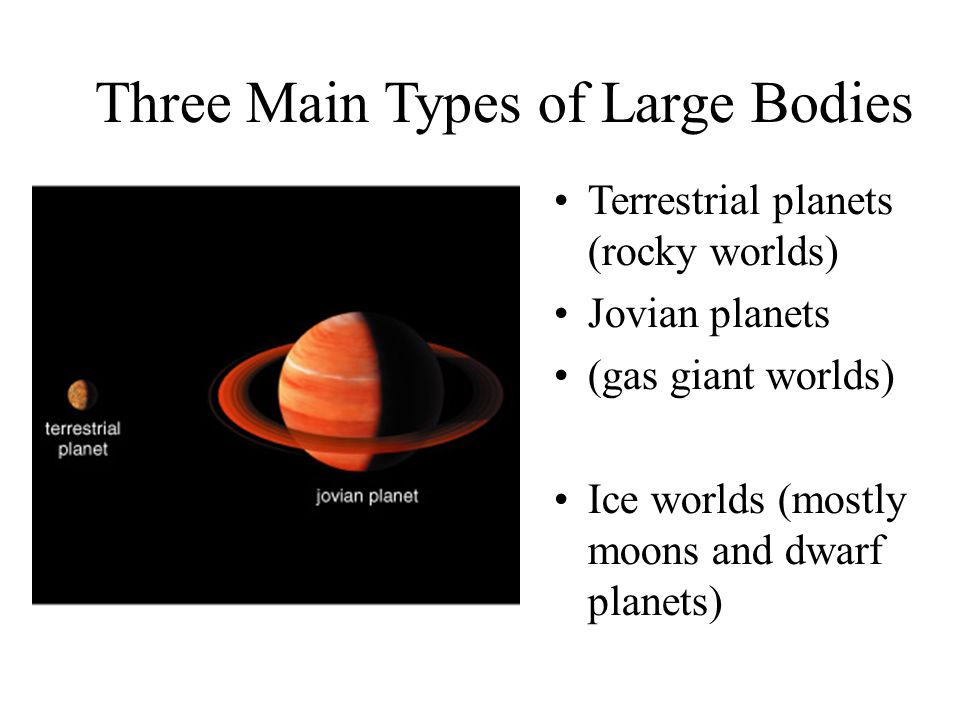 Three Main Types of Large Bodies

terrestrial planet

jovian planet

• Terrestrial planets (rocky worlds)
• Jovian planets
• (gas giant worlds)

• Ice worlds (mostly moons and dwarf planets)